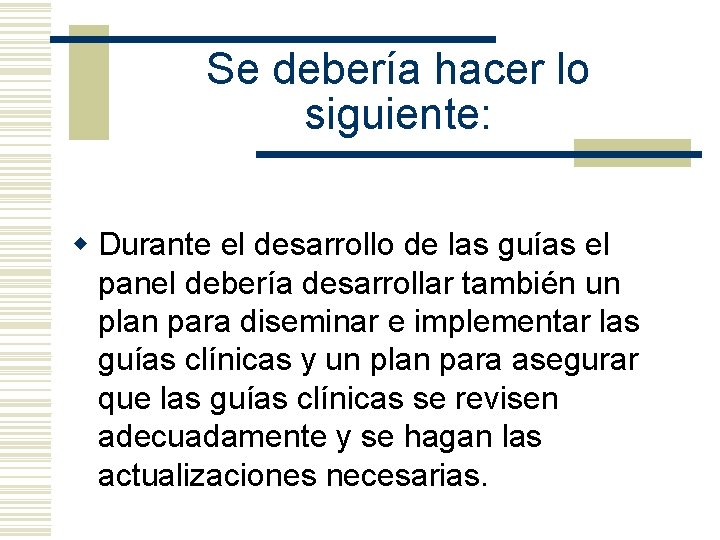 Se debería hacer lo siguiente:

Durante el desarrollo de las guías el panel debería desarrollar también un plan para diseminar e implementar las guías clínicas y un plan para asegurar que las guías clínicas se revisen adecuadamente y se hagan las actualizaciones necesarias.